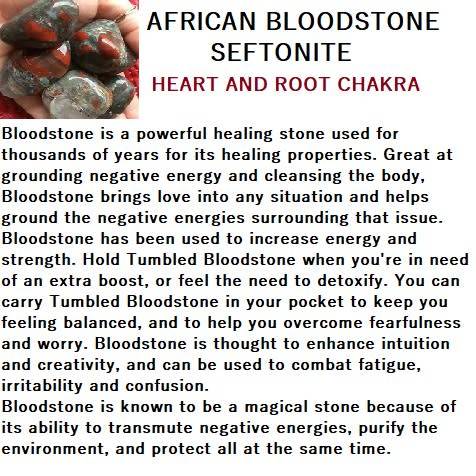 AFRICAN BLOODSTONE SEFTONITE

HEART AND ROOT CHAKRA

Bloodstone is a powerful healing stone used for thousands of years for its healing properties. Great at grounding negative energy and cleansing the body, Bloodstone brings love into any situation and helps ground the negative energies surrounding that issue. Bloodstone has been used to increase energy and strength. Hold Tumbled Bloodstone when you're in need of an extra boost, or feel the need to detoxify. You can carry Tumbled Bloodstone in your pocket to keep you feeling balanced, and to help you overcome fearfulness and worry. Bloodstone is thought to enhance intuition and creativity, and can be used to combat fatigue, irritability and confusion.
Bloodstone is known to be a magical stone because of its ability to transmute negative energies, purify the environment, and protect all at the same time.